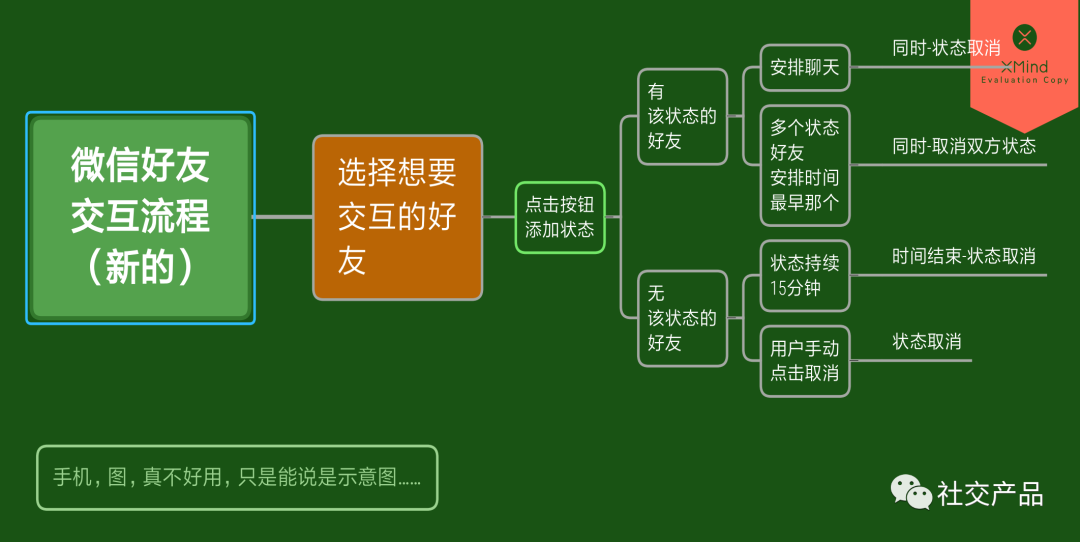 微信好友交互流程（新的）

选择想要交互的好友

点击按钮添加状态

有该状态的好友

安排聊天

同时-状态取消

多个状态好友安排时间最早那个

同时-取消双方状态

无该状态的好友

状态持续15分钟

时间结束-状态取消

用户手动点击取消

状态取消

XMind
Evaluation Copy

手机，图，真不好用，只是能说是示意图……

社交产品